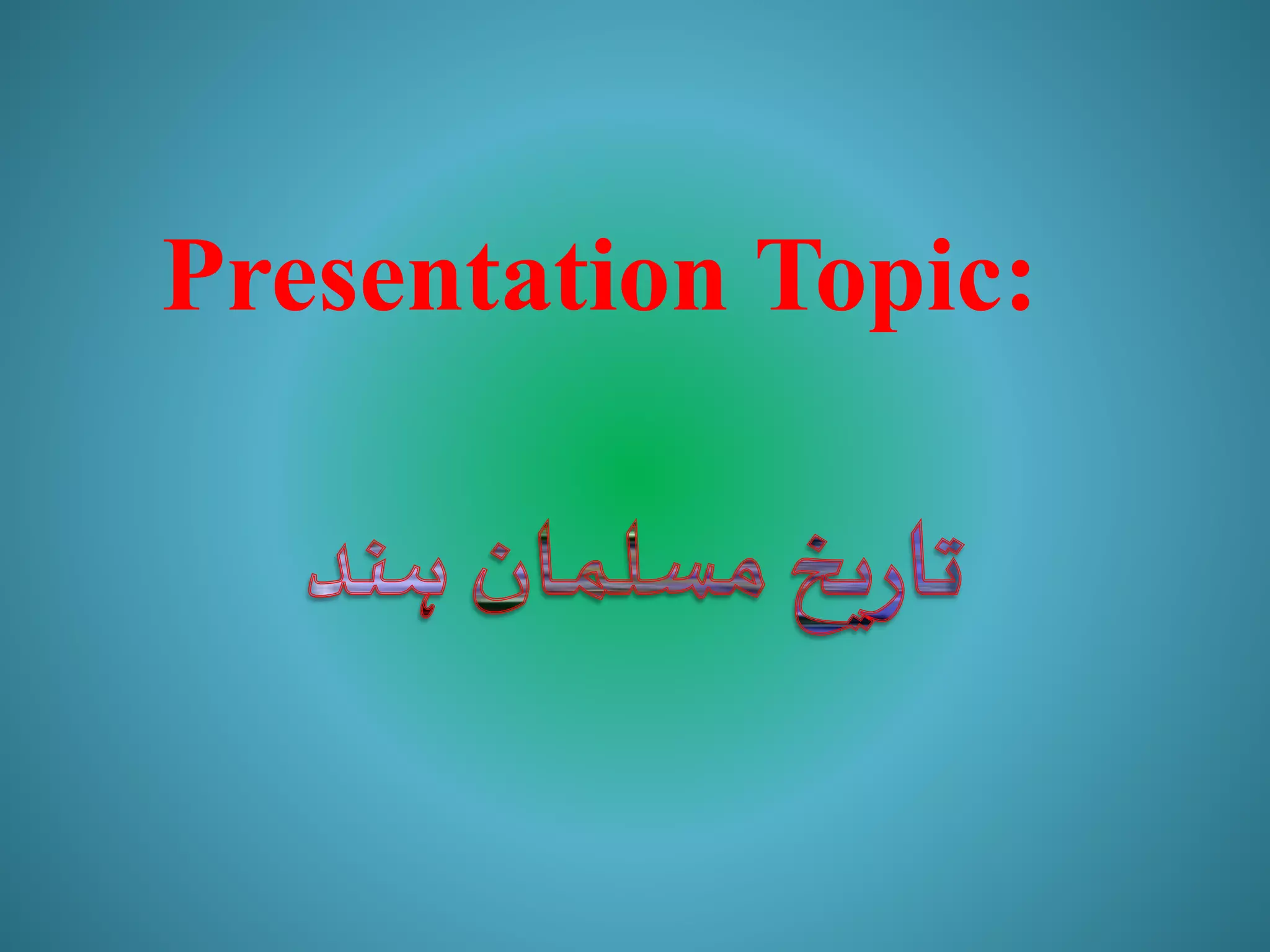 Presentation Topic:

تاریخ مسلمان ہند